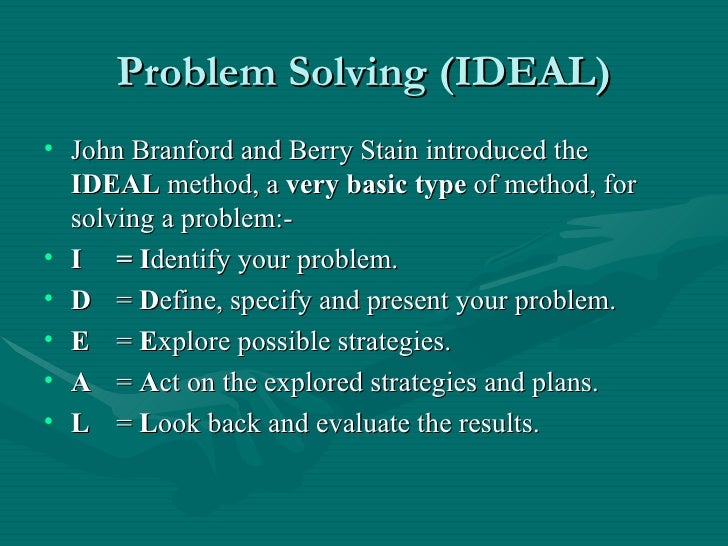 Problem Solving (IDEAL)

• John Branford and Berry Stain introduced the IDEAL method, a very basic type of method, for solving a problem:-
• I = Identify your problem.
• D = Define, specify and present your problem.
• E = Explore possible strategies.
• A = Act on the explored strategies and plans.
• L = Look back and evaluate the results.